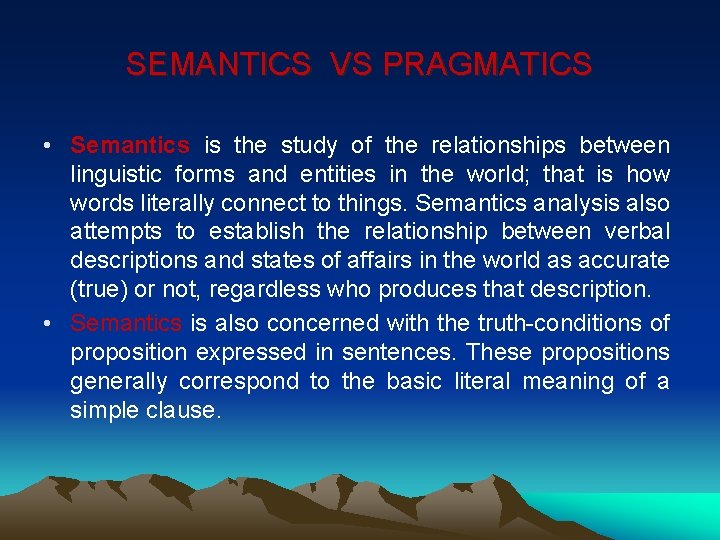 SEMANTICS VS PRAGMATICS

• Semantics is the study of the relationships between linguistic forms and entities in the world; that is how words literally connect to things. Semantics analysis also attempts to establish the relationship between verbal descriptions and states of affairs in the world as accurate (true) or not, regardless who produces that description.

• Semantics is also concerned with the truth-conditions of proposition expressed in sentences. These propositions generally correspond to the basic literal meaning of a simple clause.